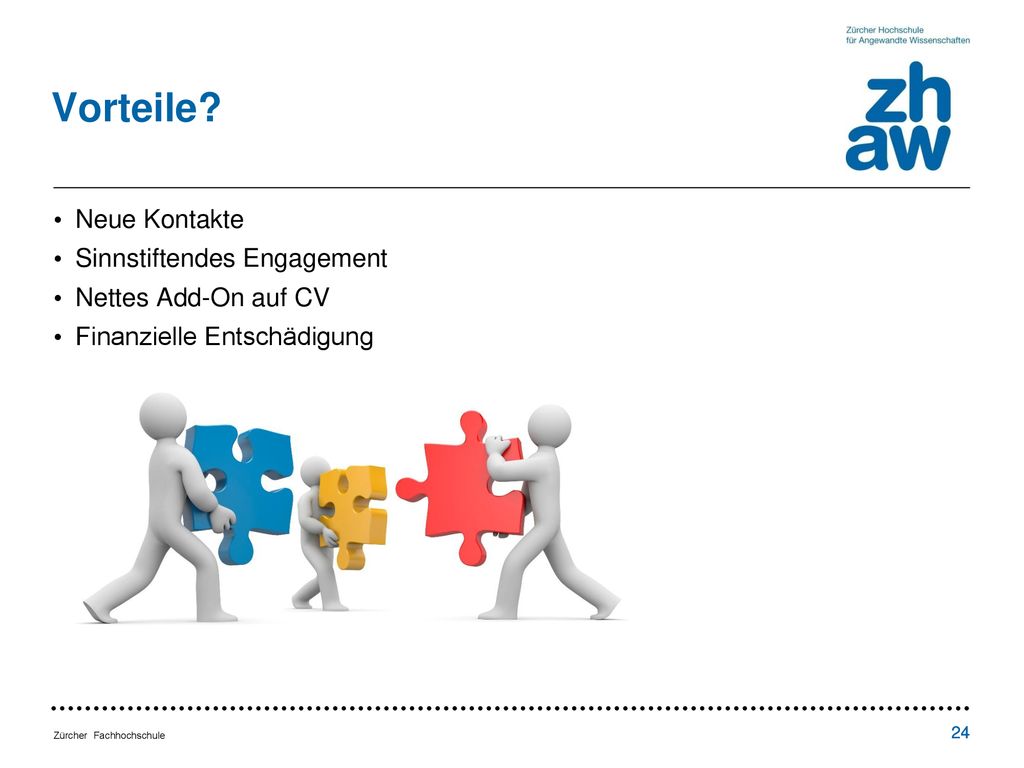 Zürcher Hochschule
für Angewandte Wissenschaften

zh
aw

Vorteile?

• Neue Kontakte
• Sinnstiftendes Engagement
• Nettes Add-On auf CV
• Finanzielle Entschädigung

Zürcher Fachhochschule

24